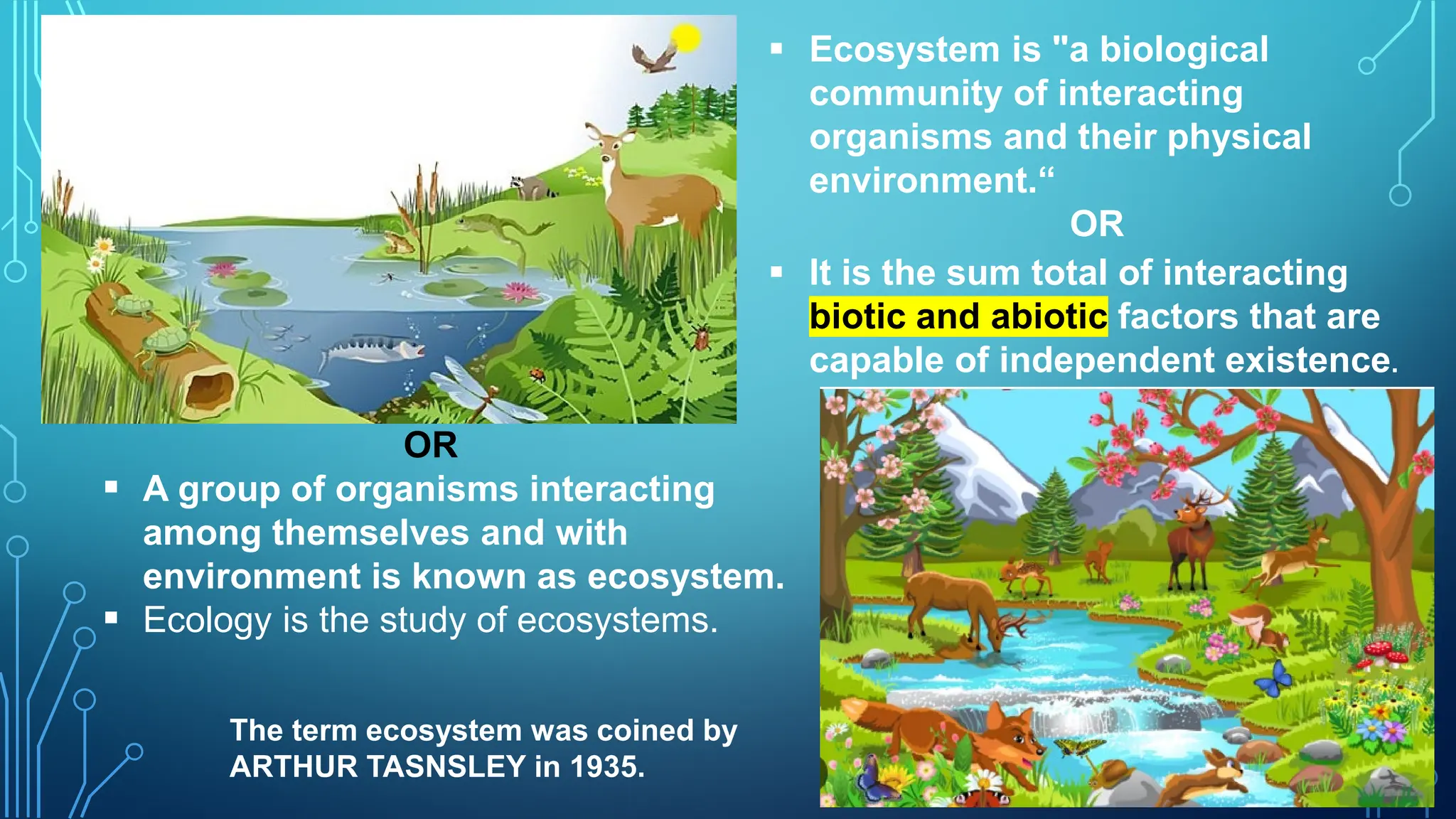 ▪ Ecosystem is "a biological community of interacting organisms and their physical environment.“

OR

▪ It is the sum total of interacting biotic and abiotic factors that are capable of independent existence.

OR

▪ A group of organisms interacting among themselves and with environment is known as ecosystem.
▪ Ecology is the study of ecosystems.

The term ecosystem was coined by ARTHUR TASNSLEY in 1935.